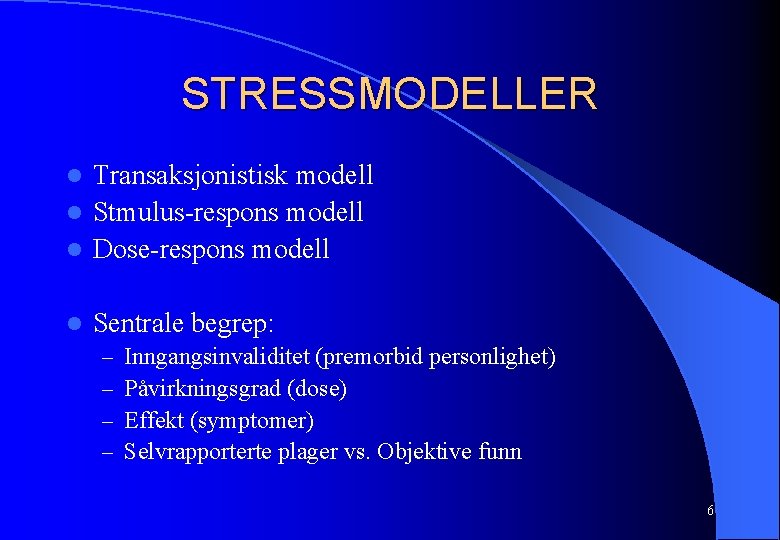 STRESSMODELLER

- Transaksjonistisk modell
- Stmulus-respons modell
- Dose-respons modell

- Sentrale begrep:
  – Inngangsinvaliditet (premorbid personlighet)
  – Påvirkningsgrad (dose)
  – Effekt (symptomer)
  – Selvrapporterte plager vs. Objektive funn

6